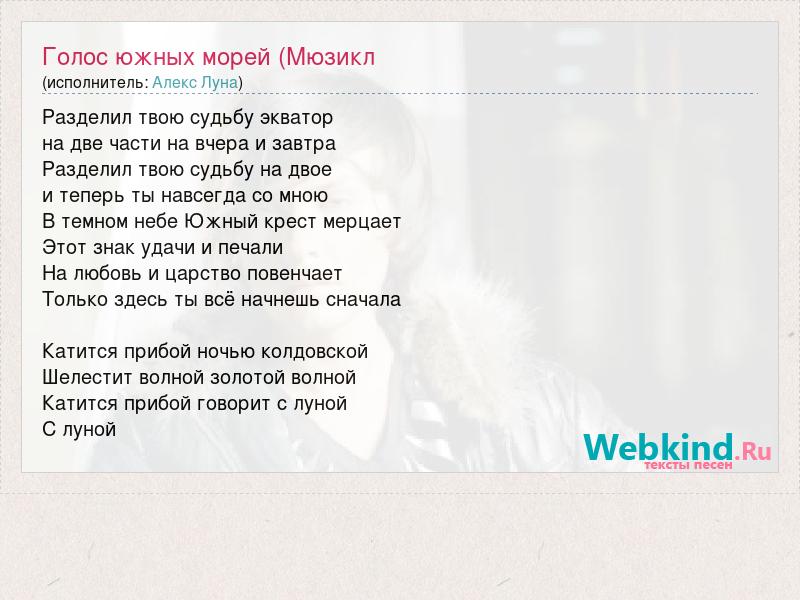 Голос южных морей (Мюзикл
(исполнитель: Алекс Луна)

Разделил твою судьбу экватор
на две части на вчера и завтра
Разделил твою судьбу на двое
и теперь ты навсегда со мною
В темном небе Южный крест мерцает
Этот знак удачи и печали
На любовь и царство повенчает
Только здесь ты всё начнешь сначала

Катится прибой ночью колдовской
Шелестит волной золотой волной
Катится прибой говорит с луной
С луной

Webkind.Ru
тексты песен